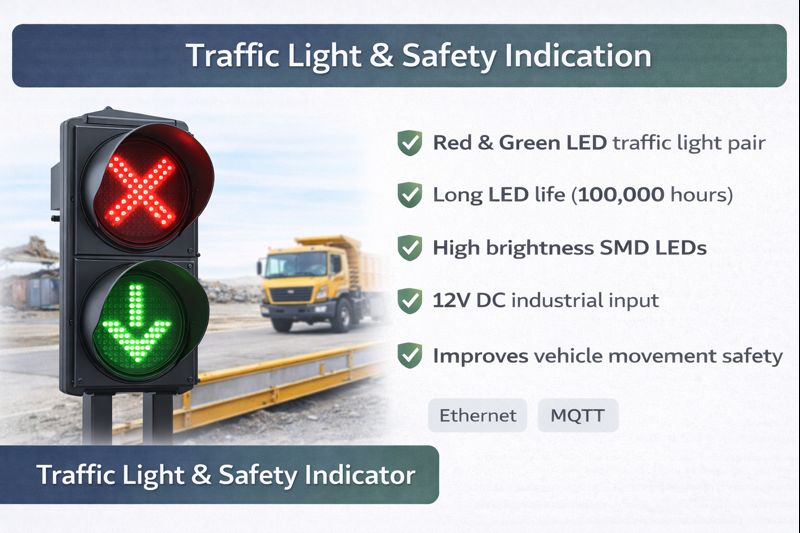 Traffic Light & Safety Indication

Red & Green LED traffic light pair

Long LED life (100,000 hours)

High brightness SMD LEDs

12V DC industrial input

Improves vehicle movement safety

Ethernet

MQTT

Traffic Light & Safety Indicator